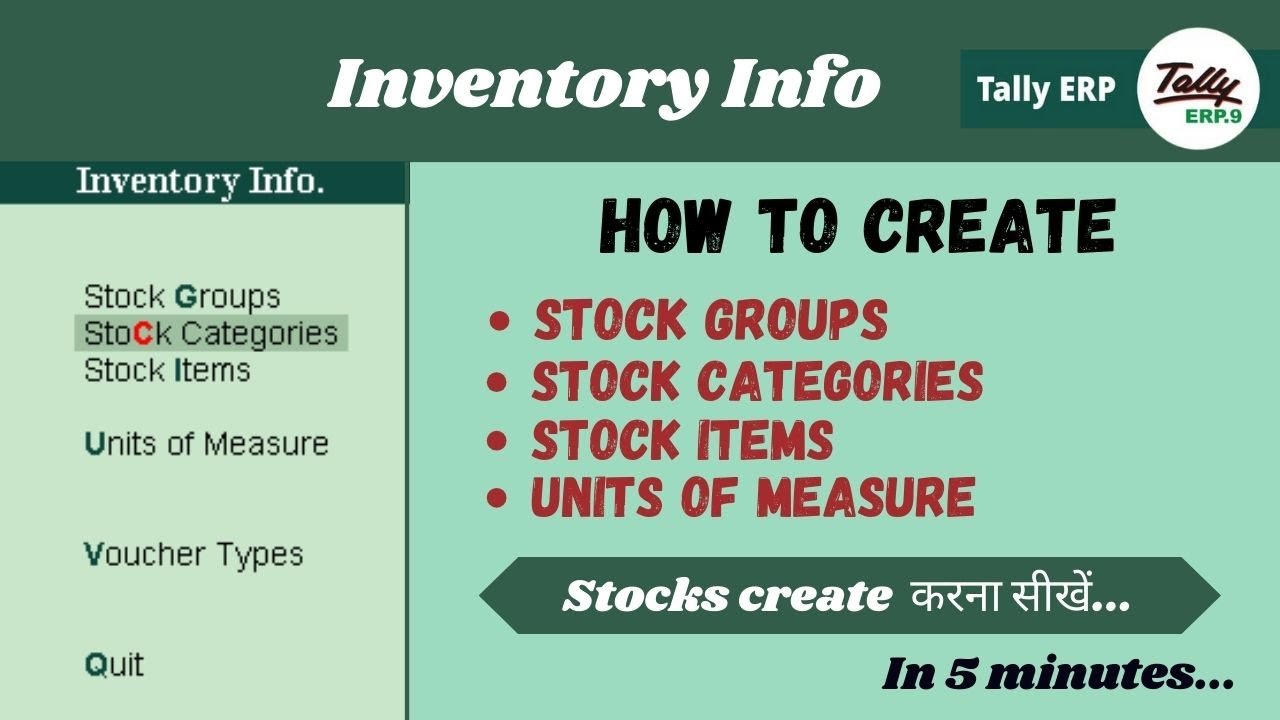 Inventory Info

Tally ERP

Tally ERP.9

Inventory Info.

Stock Groups
StoCk Categories
Stock Items

Units of Measure

Voucher Types

Quit

HOW TO CREATE

• STOCK GROUPS
• STOCK CATEGORIES
• STOCK ITEMS
• UNITS OF MEASURE

Stocks create करना सीखें...

In 5 minutes...